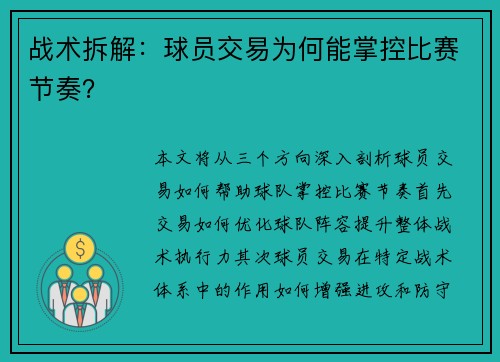 战术拆解：球员交易为何能掌控比赛节奏？

本文将从三个方向深入剖析球员交易如何帮助球队掌控比赛节奏首先交易如何优化球队阵容提升整体战术执行力其次球员交易在特定战术体系中的作用如何增强进攻和防守

$